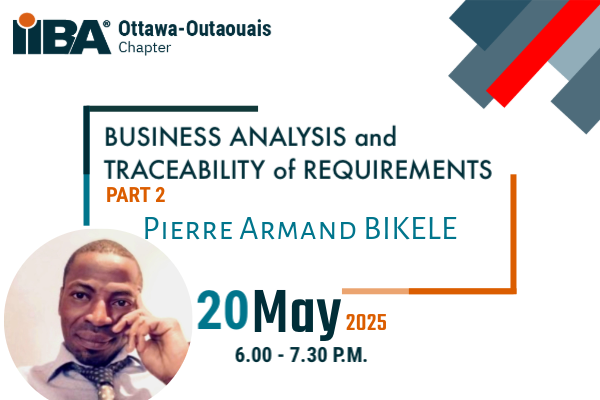 IIBA® Ottawa-Outaouais Chapter

BUSINESS ANALYSIS and TRACEABILITY of REQUIREMENTS

PART 2

Pierre Armand BIKELE

20 May 2025

6.00 - 7.30 P.M.